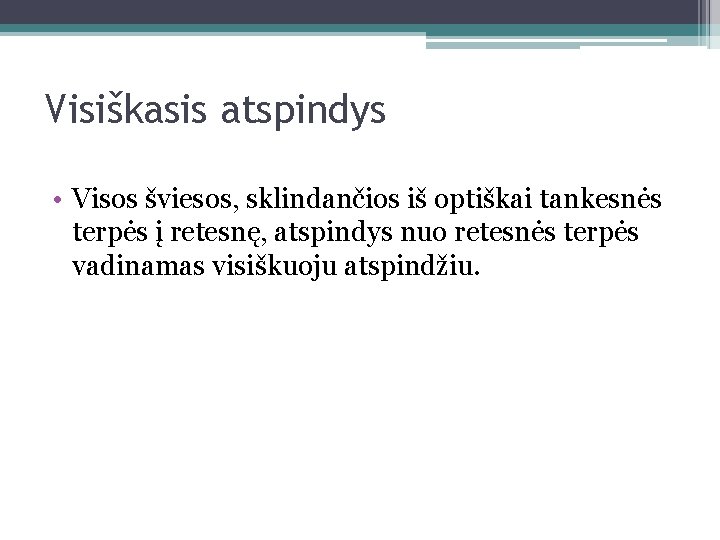 Visiškasis atspindys

• Visos šviesos, sklindančios iš optiškai tankesnės terpės į retesnę, atspindys nuo retesnės terpės vadinamas visiškuoju atspindžiu.